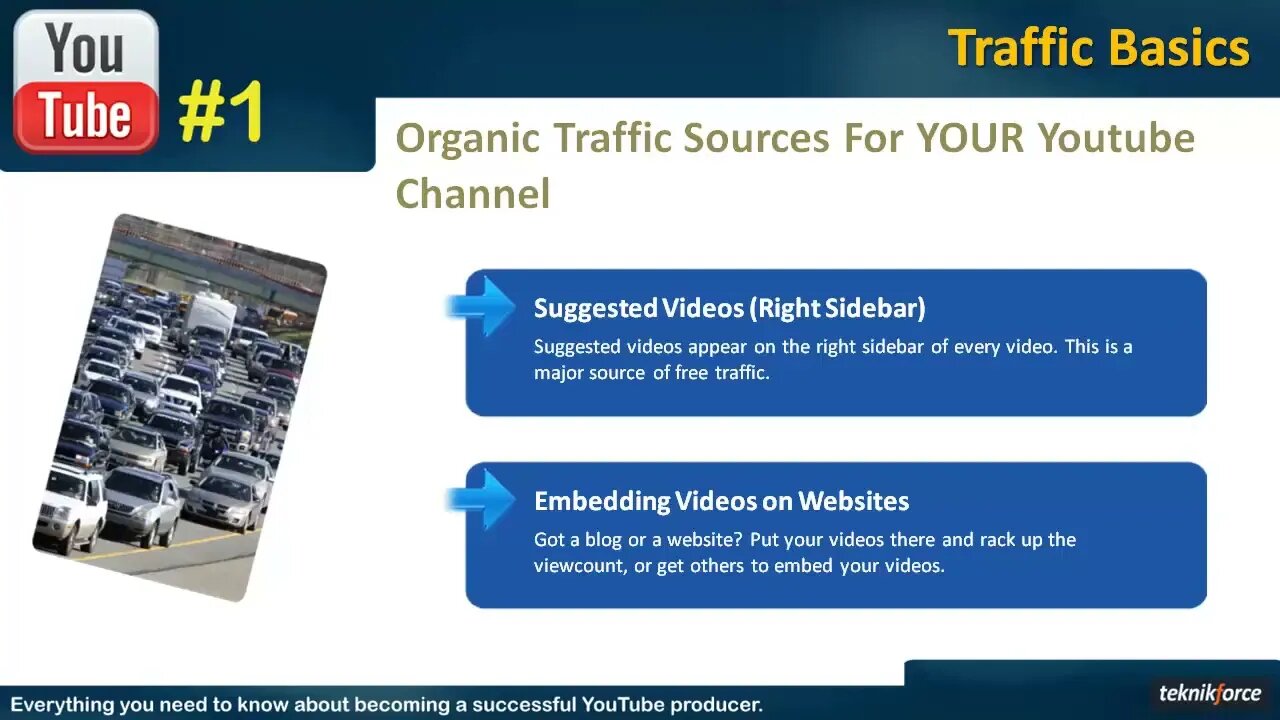 You Tube #1

Traffic Basics

Organic Traffic Sources For YOUR Youtube Channel

Suggested Videos (Right Sidebar)

Suggested videos appear on the right sidebar of every video. This is a major source of free traffic.

Embedding Videos on Websites

Got a blog or a website? Put your videos there and rack up the viewcount, or get others to embed your videos.

Everything you need to know about becoming a successful YouTube producer.

teknikforce